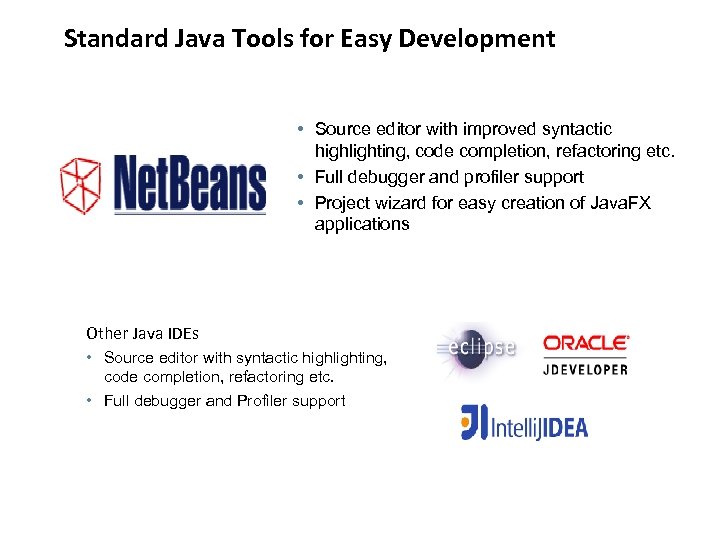 Standard Java Tools for Easy Development

NetBeans

• Source editor with improved syntactic highlighting, code completion, refactoring etc.
• Full debugger and profiler support
• Project wizard for easy creation of JavaFX applications

Other Java IDEs
• Source editor with syntactic highlighting, code completion, refactoring etc.
• Full debugger and Profiler support

eclipse

ORACLE
JDEVELOPER

IntelliJIDEA